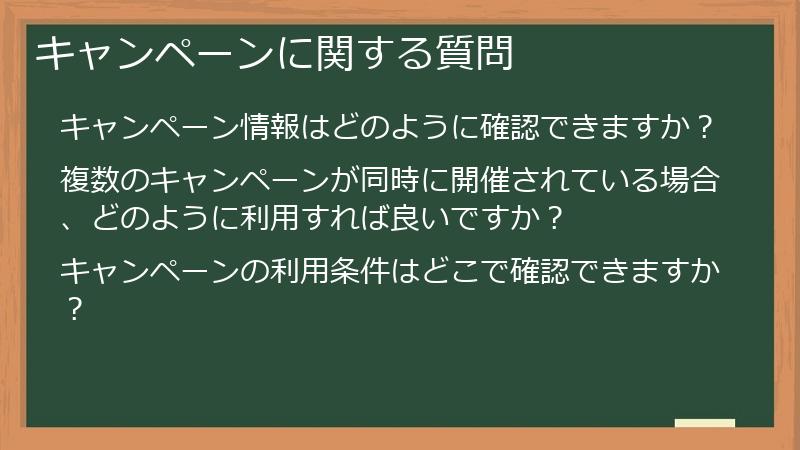 キャンペーンに関する質問

キャンペーン情報はどのように確認できますか？

複数のキャンペーンが同時に開催されている場合、どのように利用すれば良いですか？

キャンペーンの利用条件はどこで確認できますか？